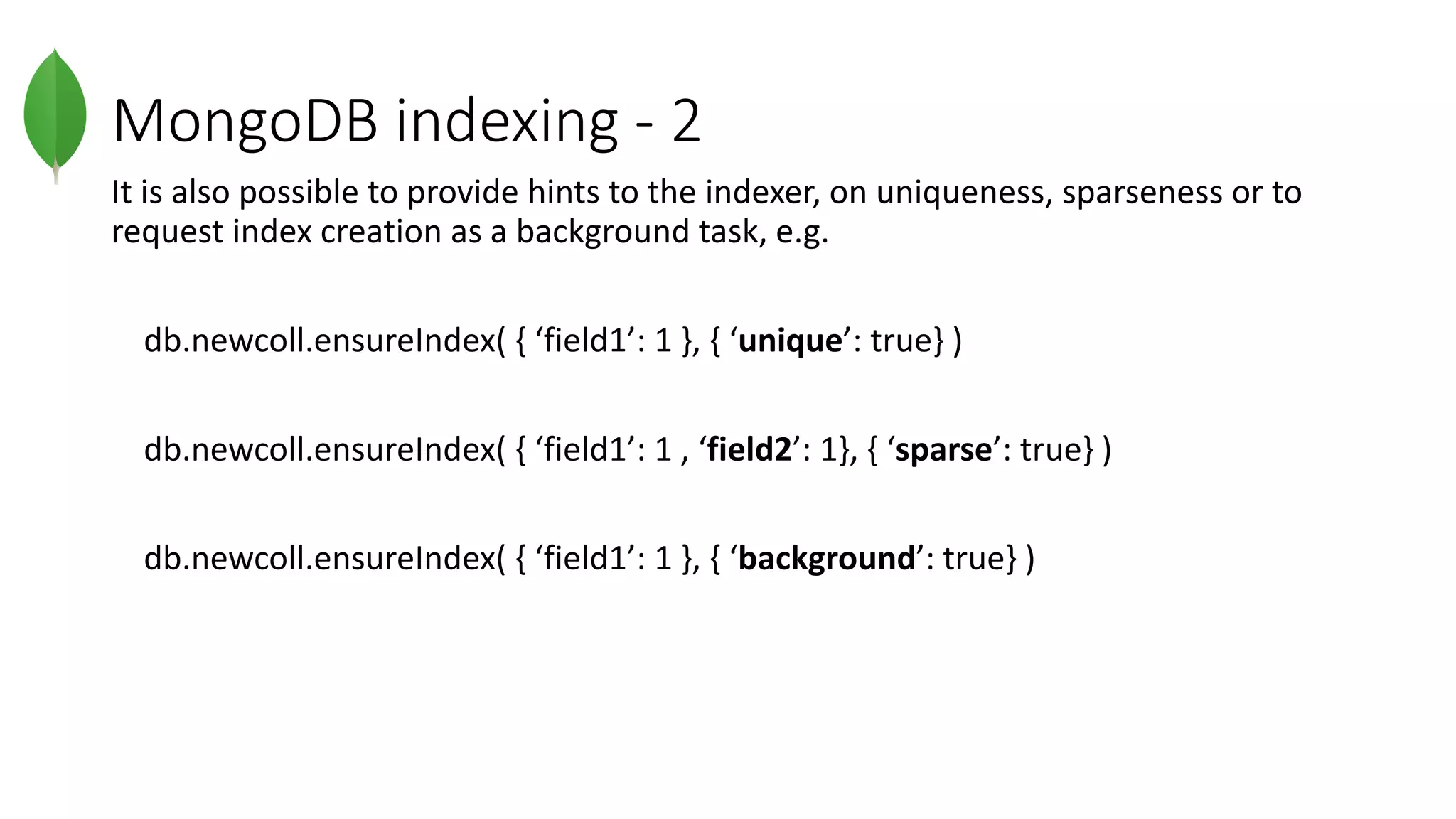 MongoDB indexing - 2

It is also possible to provide hints to the indexer, on uniqueness, sparseness or to request index creation as a background task, e.g.

db.newcoll.ensureIndex( { ‘field1’: 1 }, { ‘unique’: true} )

db.newcoll.ensureIndex( { ‘field1’: 1 , ‘field2’: 1}, { ‘sparse’: true} )

db.newcoll.ensureIndex( { ‘field1’: 1 }, { ‘background’: true} )